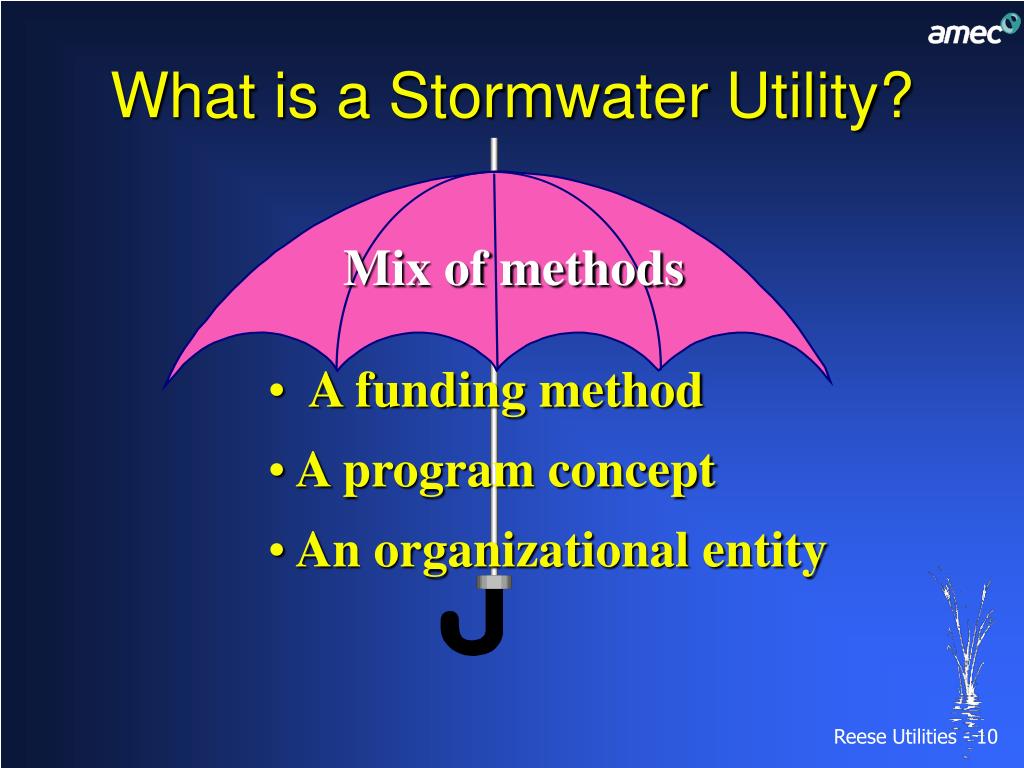 amec

What is a Stormwater Utility?

Mix of methods

• A funding method
• A program concept
• An organizational entity

Reese Utilities - 10